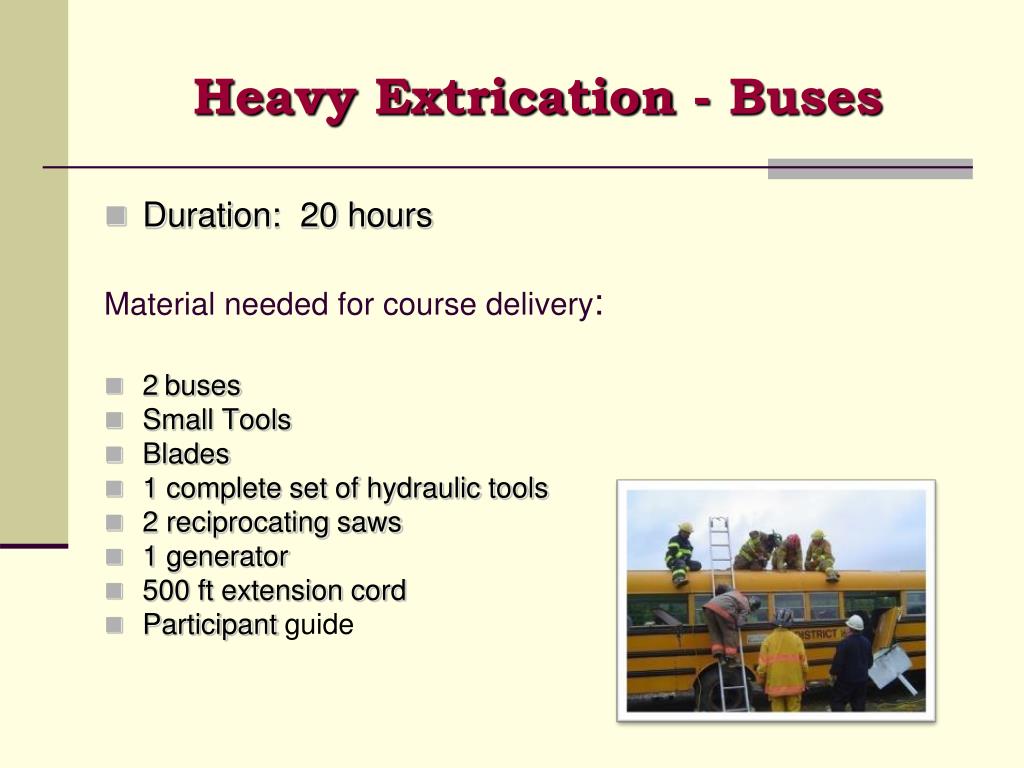 Heavy Extrication - Buses

Duration: 20 hours

Material needed for course delivery:

2 buses
Small Tools
Blades
1 complete set of hydraulic tools
2 reciprocating saws
1 generator
500 ft extension cord
Participant guide

DISTRICT